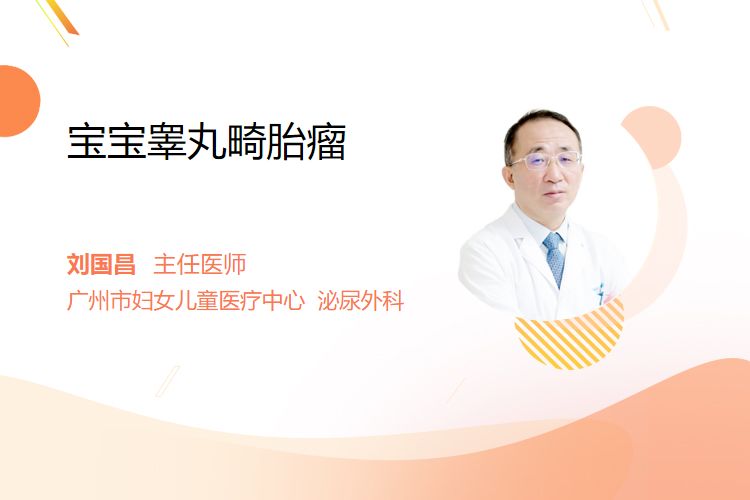 宝宝睾丸畸胎瘤

刘国昌 主任医师
广州市妇女儿童医疗中心 泌尿外科